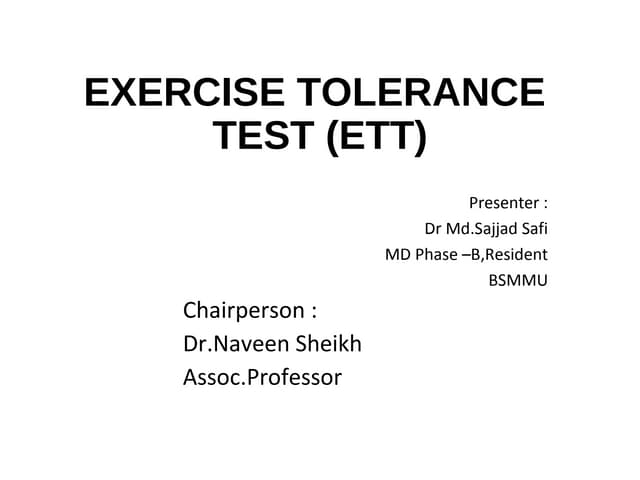 EXERCISE TOLERANCE TEST (ETT)

Presenter :
Dr Md.Sajjad Safi
MD Phase –B,Resident
BSMMU

Chairperson :
Dr.Naveen Sheikh
Assoc.Professor